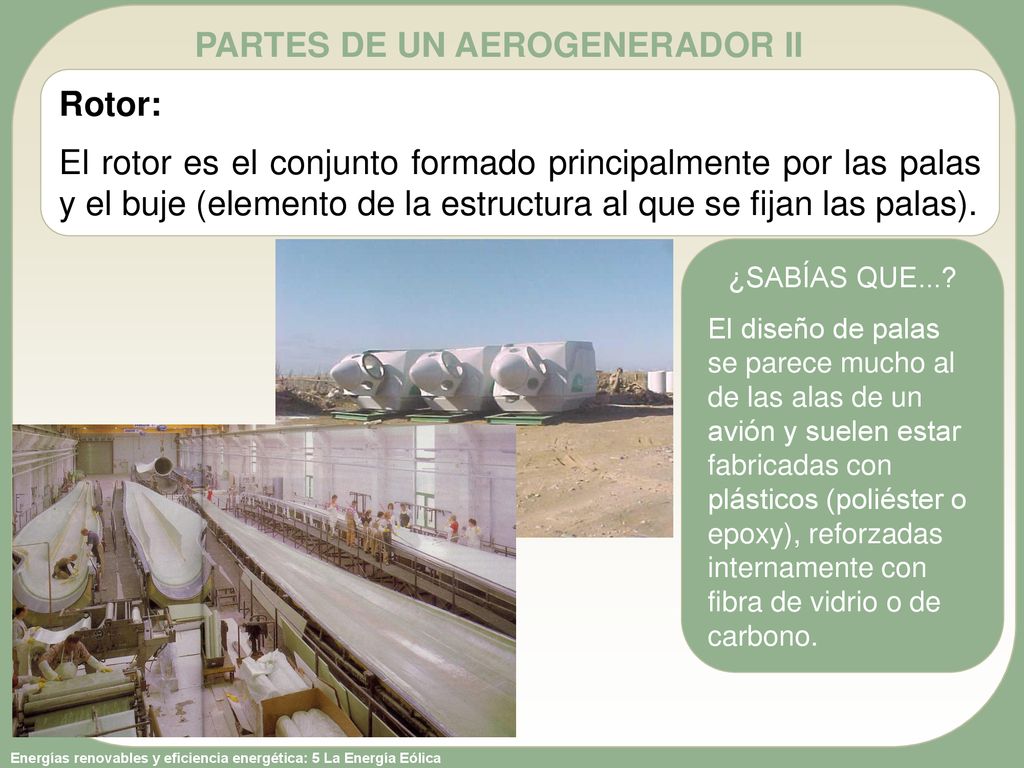 PARTES DE UN AEROGENERADOR II

Rotor:

El rotor es el conjunto formado principalmente por las palas y el buje (elemento de la estructura al que se fijan las palas).

¿SABÍAS QUE...?

El diseño de palas se parece mucho al de las alas de un avión y suelen estar fabricadas con plásticos (poliéster o epoxy), reforzadas internamente con fibra de vidrio o de carbono.

Energías renovables y eficiencia energética: 5 La Energía Eólica